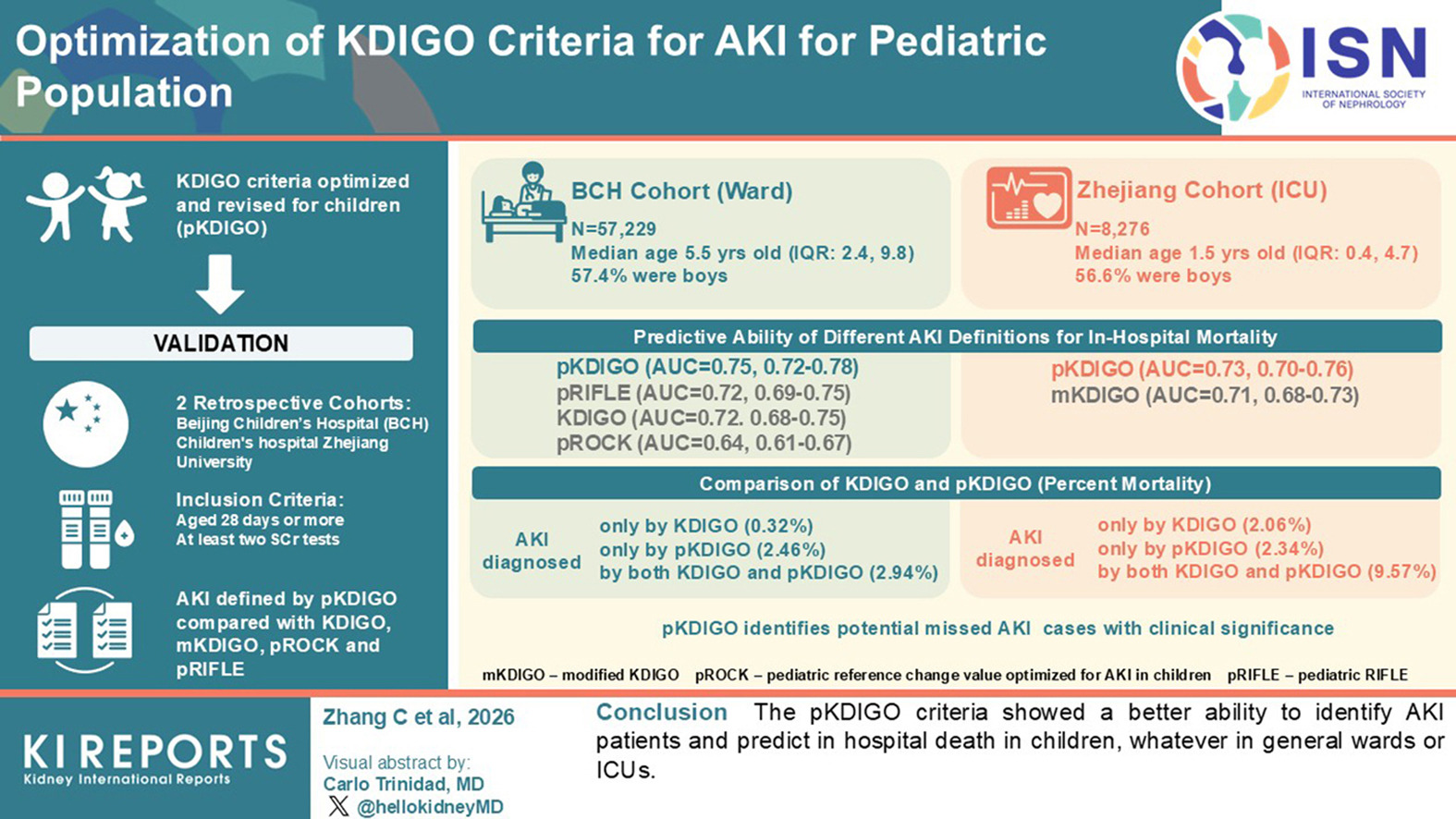 Optimization of KDIGO Criteria for AKI for Pediatric Population

ISN
INTERNATIONAL SOCIETY OF NEPHROLOGY

KDIGO criteria optimized and revised for children (pKDIGO)

VALIDATION

2 Retrospective Cohorts:
Beijing Children's Hospital (BCH)
Children's hospital Zhejiang University

Inclusion Criteria:
Aged 28 days or more
At least two SCr tests

AKI defined by pKDIGO compared with KDIGO, mKDIGO, pROCK and pRIFLE

BCH Cohort (Ward)
N=57,229
Median age 5.5 yrs old (IQR: 2.4, 9.8)
57.4% were boys

Zhejiang Cohort (ICU)
N=8,276
Median age 1.5 yrs old (IQR: 0.4, 4.7)
56.6% were boys

Predictive Ability of Different AKI Definitions for In-Hospital Mortality

pKDIGO (AUC=0.75, 0.72-0.78)
pRIFLE (AUC=0.72, 0.69-0.75)
KDIGO (AUC=0.72. 0.68-0.75)
pROCK (AUC=0.64, 0.61-0.67)

pKDIGO (AUC=0.73, 0.70-0.76)
mKDIGO (AUC=0.71, 0.68-0.73)

Comparison of KDIGO and pKDIGO (Percent Mortality)

AKI diagnosed
only by KDIGO (0.32%)
only by pKDIGO (2.46%)
by both KDIGO and pKDIGO (2.94%)

AKI diagnosed
only by KDIGO (2.06%)
only by pKDIGO (2.34%)
by both KDIGO and pKDIGO (9.57%)

pKDIGO identifies potential missed AKI cases with clinical significance

mKDIGO – modified KDIGO pROCK – pediatric reference change value optimized for AKI in children pRIFLE – pediatric RIFLE

KI REPORTS
Kidney International Reports

Zhang C et al, 2026

Visual abstract by:
Carlo Trinidad, MD
@hellokidneyMD

Conclusion The pKDIGO criteria showed a better ability to identify AKI patients and predict in hospital death in children, whatever in general wards or ICUs.